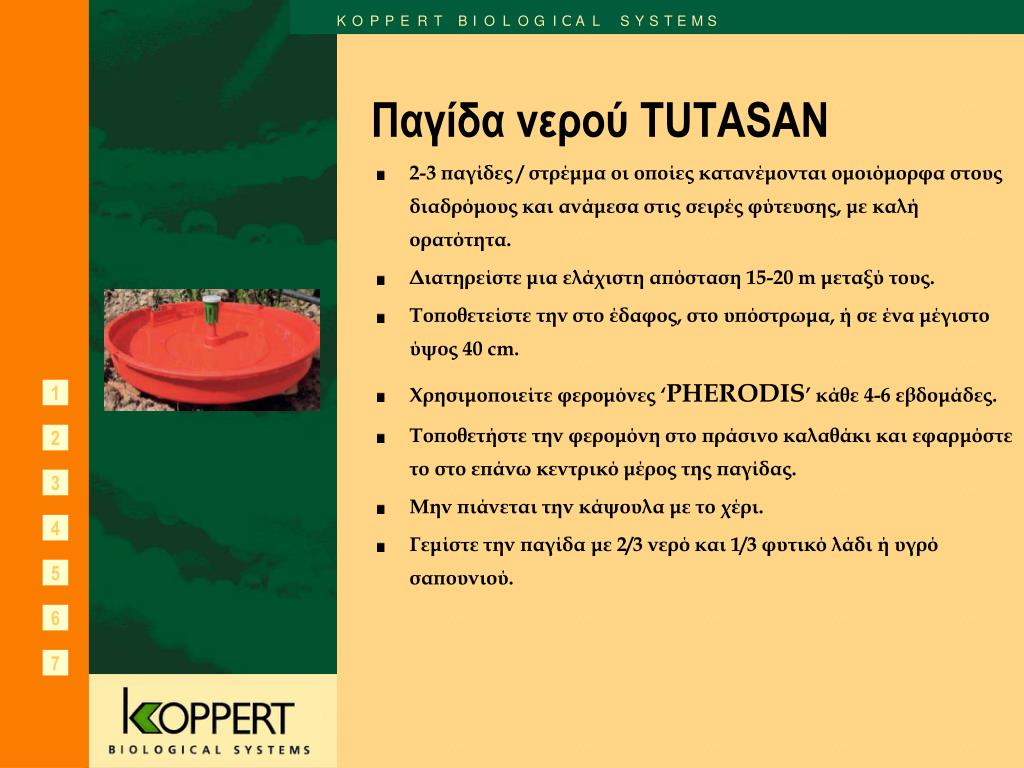 KOPPERT BIOLOGICAL SYSTEMS

Παγίδα νερού TUTASAN

■ 2-3 παγίδες / στρέμμα οι οποίες κατανέμονται ομοιόμορφα στους διαδρόμους και ανάμεσα στις σειρές φύτευσης, με καλή ορατότητα.

■ Διατηρείστε μια ελάχιστη απόσταση 15-20 m μεταξύ τους.

■ Τοποθετείστε την στο έδαφος, στο υπόστρωμα, ή σε ένα μέγιστο ύψος 40 cm.

■ Χρησιμοποιείτε φερομόνες ‘PHERODIS’ κάθε 4-6 εβδομάδες.

■ Τοποθετήστε την φερομόνη στο πράσινο καλαθάκι και εφαρμόστε το στο επάνω κεντρικό μέρος της παγίδας.

■ Μην πιάνεται την κάψουλα με το χέρι.

■ Γεμίστε την παγίδα με 2/3 νερό και 1/3 φυτικό λάδι ή υγρό σαπουνιού.

1
2
3
4
5
6
7

KOPPERT
BIOLOGICAL SYSTEMS